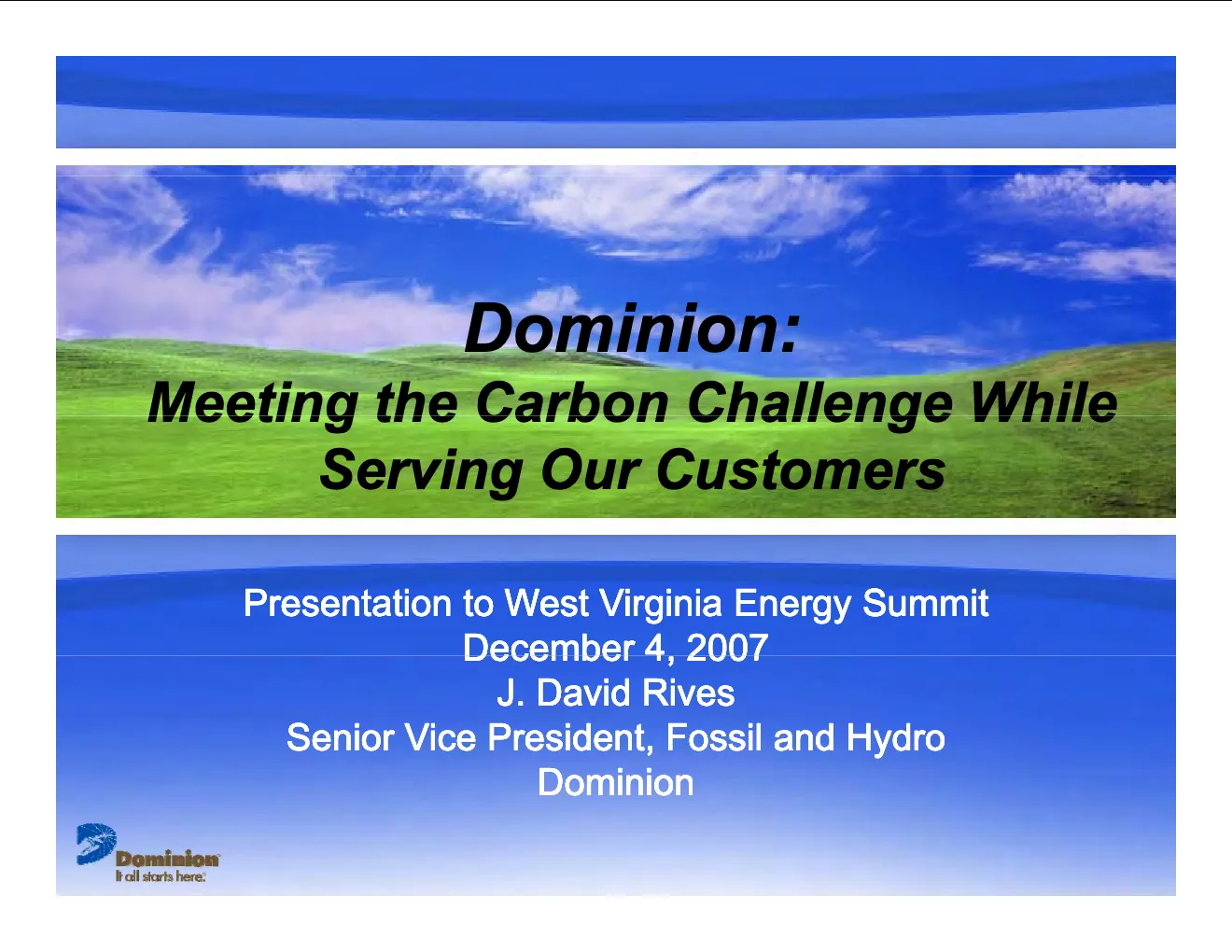 Dominion:
Meeting the Carbon Challenge While Serving Our Customers

Presentation to West Virginia Energy Summit
December 4, 2007
J. David Rives
Senior Vice President, Fossil and Hydro
Dominion

Dominion
It all starts here.